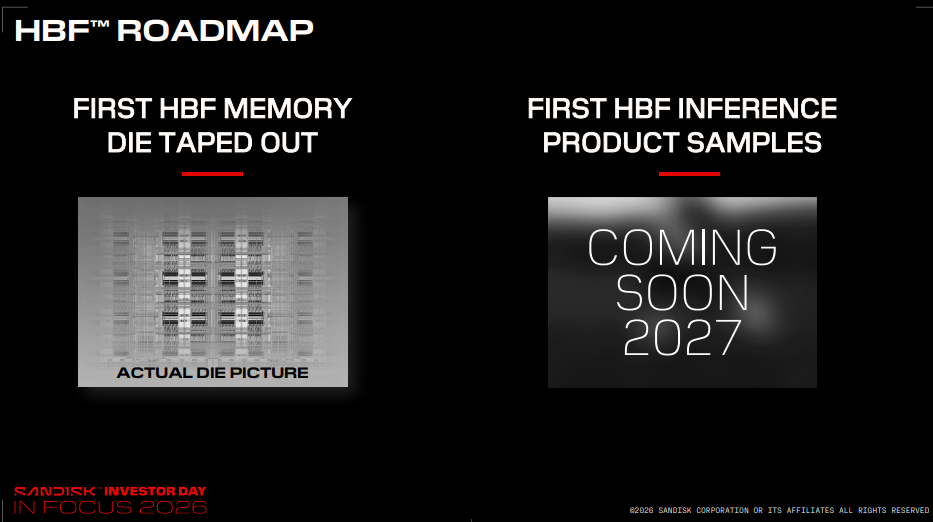 HBF™ ROADMAP

FIRST HBF MEMORY DIE TAPED OUT

ACTUAL DIE PICTURE

FIRST HBF INFERENCE PRODUCT SAMPLES

COMING SOON 2027

SANDISK INVESTOR DAY
IN FOCUS 2026

©2026 SANDISK CORPORATION OR ITS AFFILIATES ALL RIGHTS RESERVED